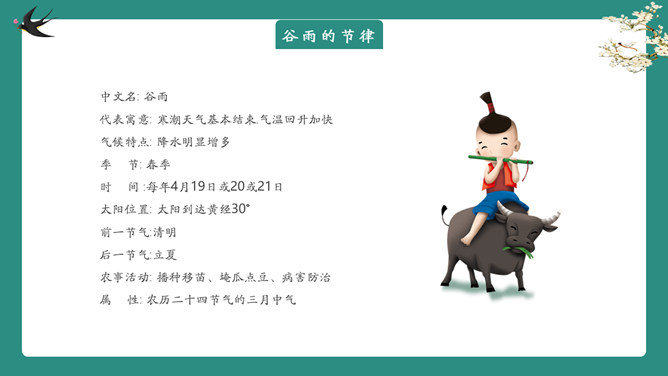 谷雨的节律

中文名: 谷雨

代表寓意: 寒潮天气基本结束,气温回升加快

气候特点: 降水明显增多

季　节: 春季

时　间 :每年4月19日或20或21日

太阳位置: 太阳到达黄经30°

前一节气:清明

后一节气:立夏

农事活动: 播种移苗、埯瓜点豆、病害防治

属　性: 农历二十四节气的三月中气